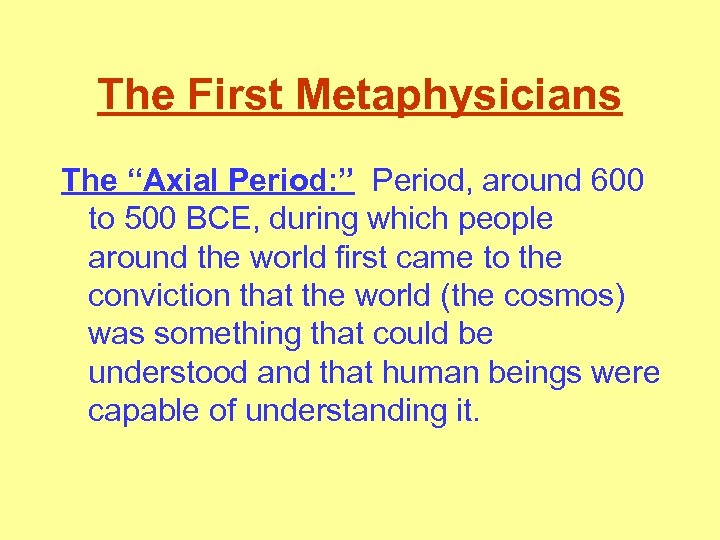 The First Metaphysicians

The “Axial Period:” Period, around 600 to 500 BCE, during which people around the world first came to the conviction that the world (the cosmos) was something that could be understood and that human beings were capable of understanding it.